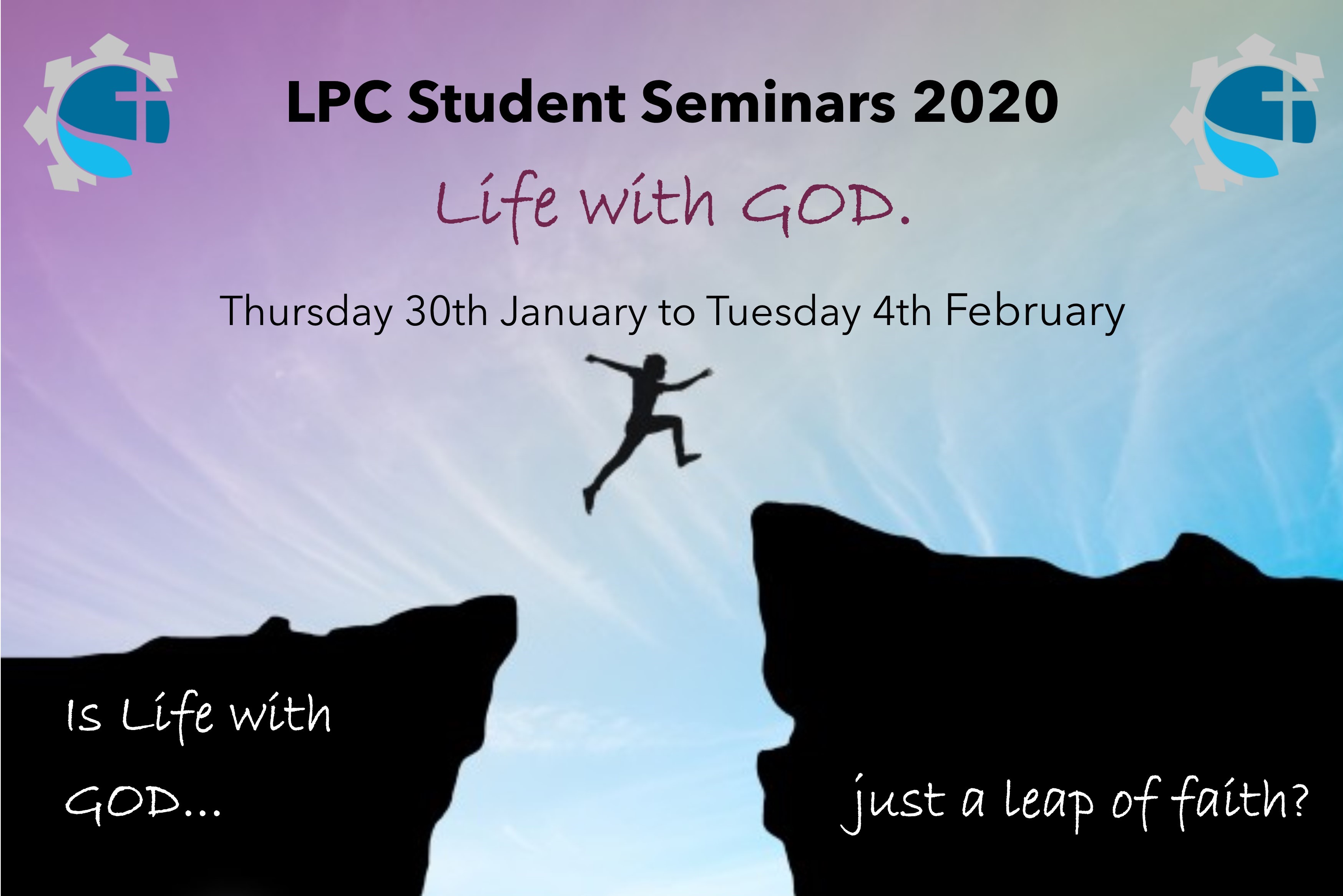 LPC Student Seminars 2020

Life with GOD.

Thursday 30th January to Tuesday 4th February

Is Life with GOD...

just a leap of faith?